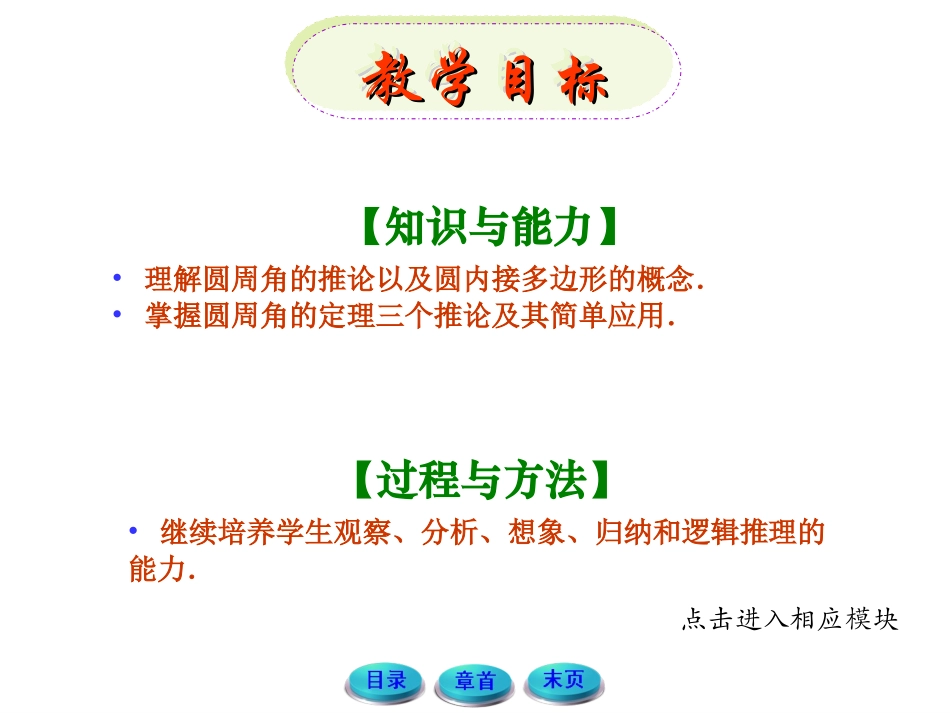 教学目标

【知识与能力】

• 理解圆周角的推论以及圆内接多边形的概念.
• 掌握圆周角的定理三个推论及其简单应用.

【过程与方法】

• 继续培养学生观察、分析、想象、归纳和逻辑推理的能力.

点击进入相应模块

目录 章首 末页